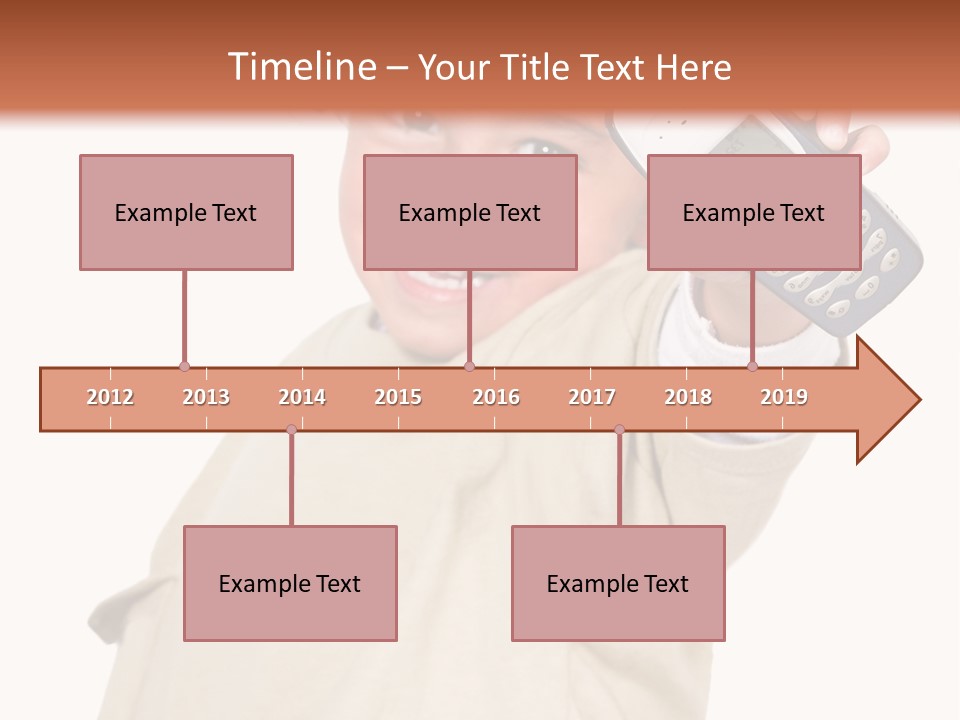 Timeline – Your Title Text Here

Example Text

Example Text

Example Text

2012 2013 2014 2015 2016 2017 2018 2019

Example Text

Example Text